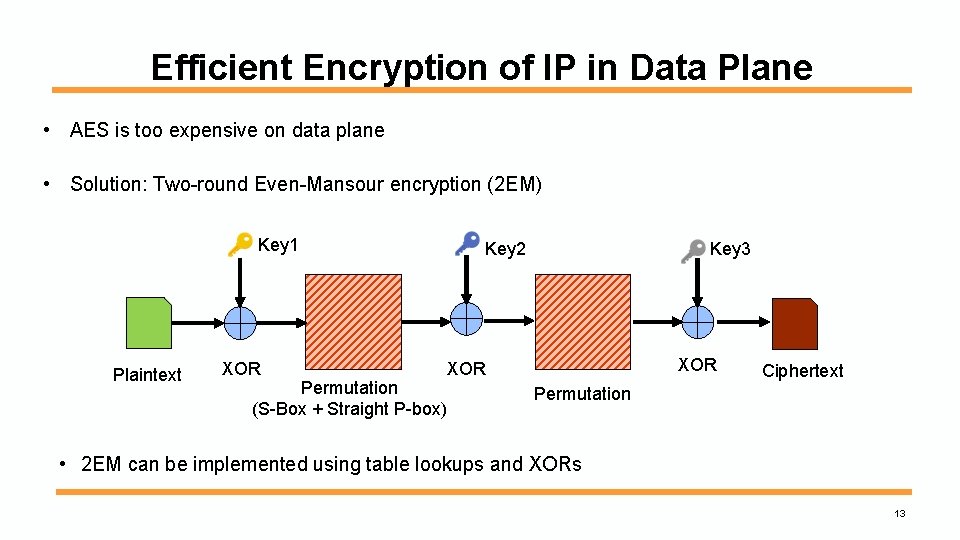 Efficient Encryption of IP in Data Plane

• AES is too expensive on data plane

• Solution: Two-round Even-Mansour encryption (2EM)

Key1

Key2

Key3

Plaintext

XOR

Permutation
(S-Box + Straight P-box)

XOR

Permutation

XOR

Ciphertext

• 2EM can be implemented using table lookups and XORs

13